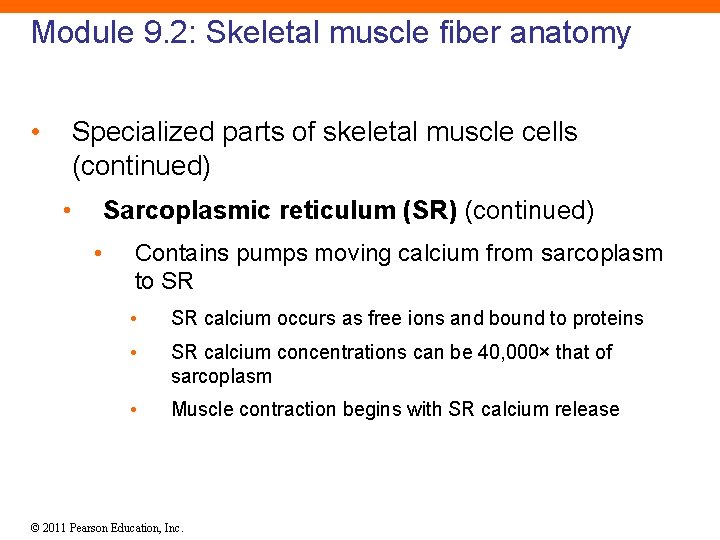 Module 9.2: Skeletal muscle fiber anatomy

• Specialized parts of skeletal muscle cells (continued)

• Sarcoplasmic reticulum (SR) (continued)

• Contains pumps moving calcium from sarcoplasm to SR

• SR calcium occurs as free ions and bound to proteins

• SR calcium concentrations can be 40,000× that of sarcoplasm

• Muscle contraction begins with SR calcium release

© 2011 Pearson Education, Inc.